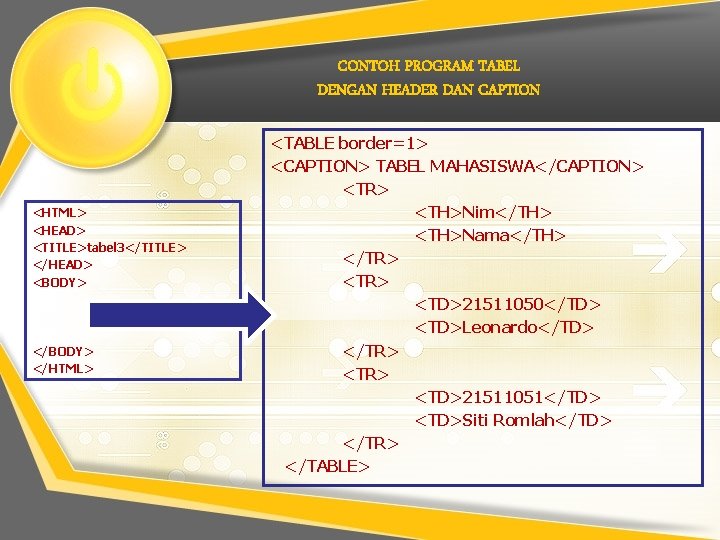 CONTOH PROGRAM TABEL
DENGAN HEADER DAN CAPTION

<HTML>
<HEAD>
<TITLE>tabel3</TITLE>
</HEAD>
<BODY>

</BODY>
</HTML>

<TABLE border=1>
<CAPTION> TABEL MAHASISWA</CAPTION>
<TR>
<TH>Nim</TH>
<TH>Nama</TH>
</TR>
<TR>
<TD>21511050</TD>
<TD>Leonardo</TD>
</TR>
<TR>
<TD>21511051</TD>
<TD>Siti Romlah</TD>
</TR>
</TABLE>